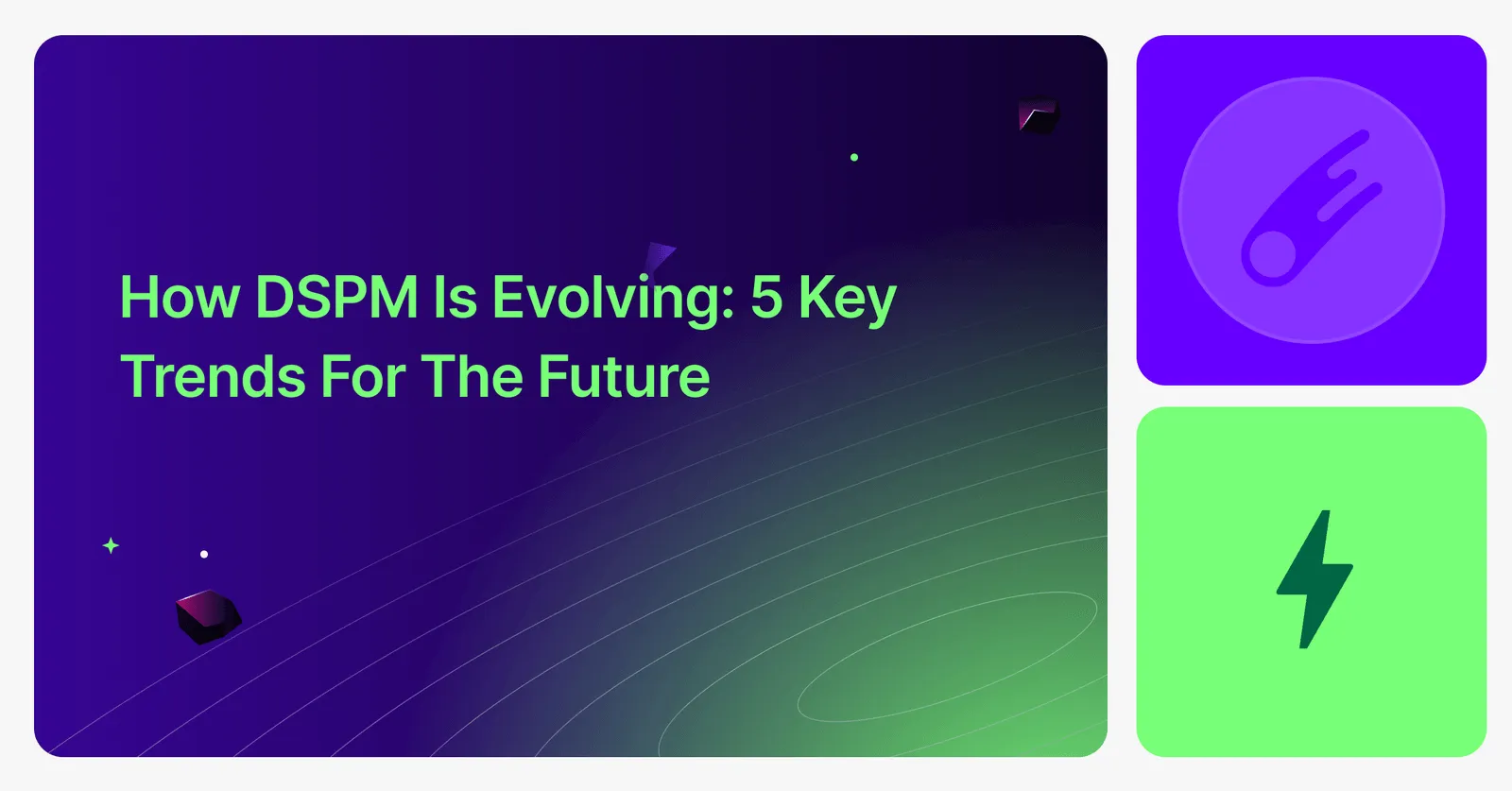 How DSPM Is Evolving: 5 Key Trends For The Future